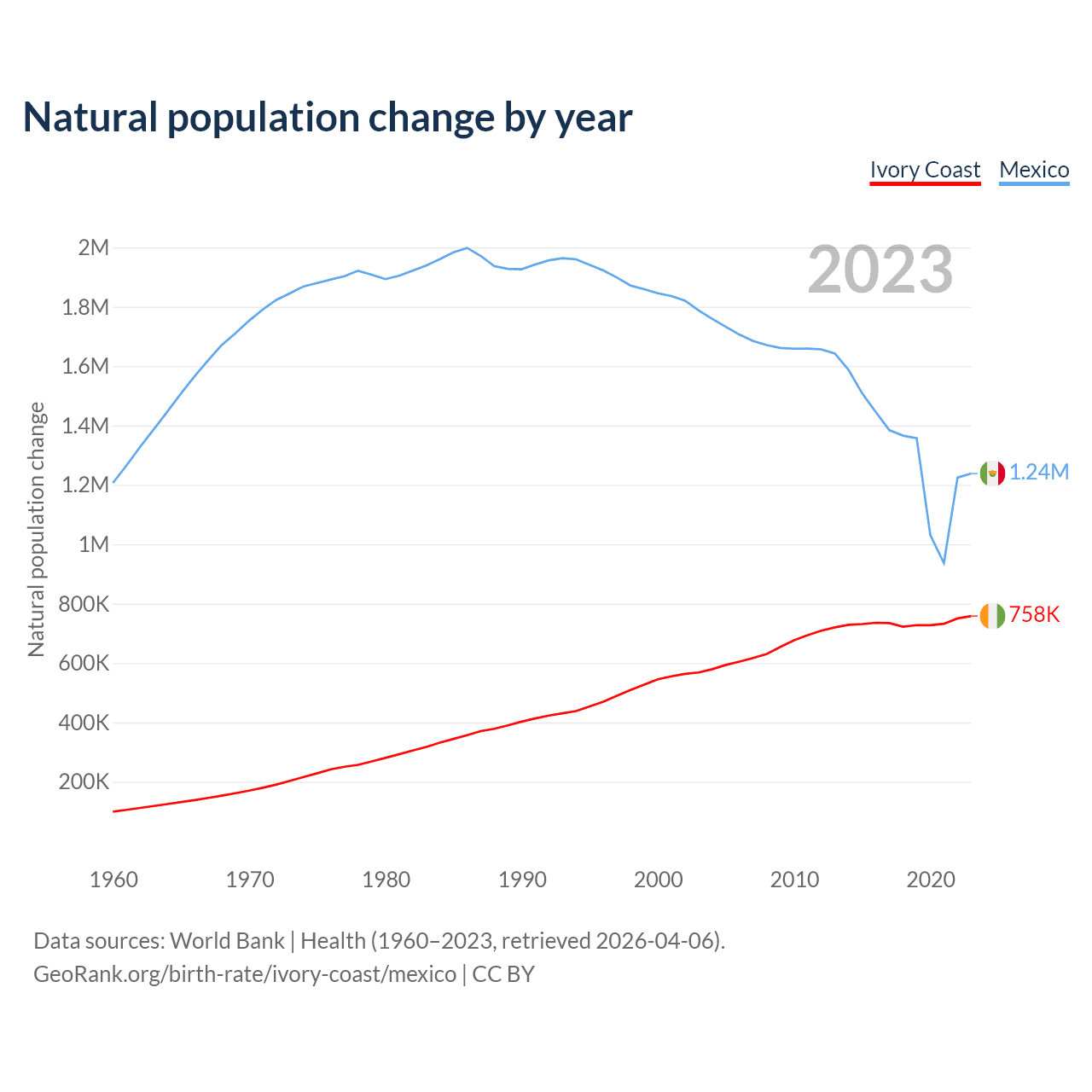 Natural population change by year

Ivory Coast Mexico

2023

Natural population change

2M
1.8M
1.6M
1.4M
1.2M
1M
800K
600K
400K
200K

1.24M
758K

1960 1970 1980 1990 2000 2010 2020

Data sources: World Bank | Health (1960–2023, retrieved 2026-04-06).
GeoRank.org/birth-rate/ivory-coast/mexico | CC BY